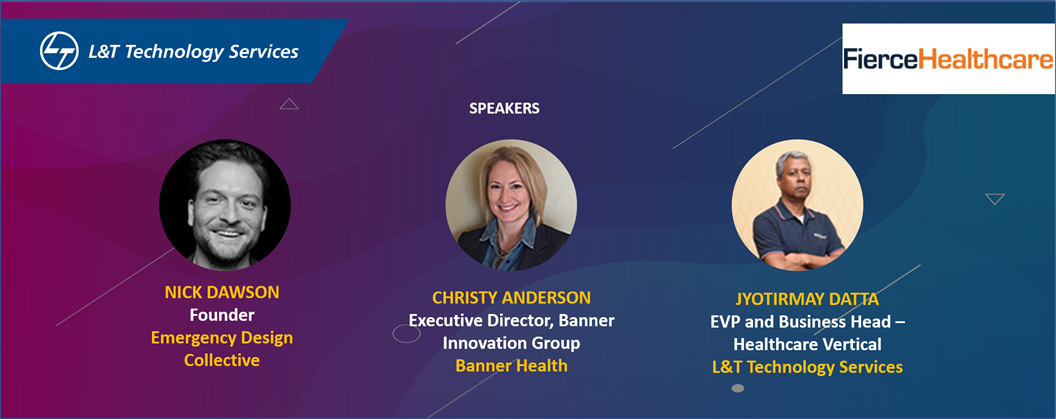 L&T Technology Services

FierceHealthcare

SPEAKERS

NICK DAWSON
Founder
Emergency Design Collective

CHRISTY ANDERSON
Executive Director, Banner Innovation Group
Banner Health

JYOTIRMAY DATTA
EVP and Business Head – Healthcare Vertical
L&T Technology Services